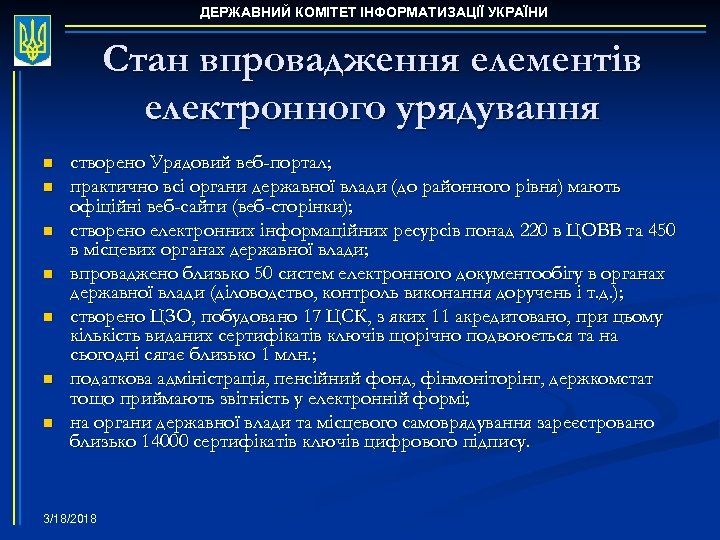 ДЕРЖАВНИЙ КОМІТЕТ ІНФОРМАТИЗАЦІЇ УКРАЇНИ

Стан впровадження елементів електронного урядування

- створено Урядовий веб-портал;
- практично всі органи державної влади (до районного рівня) мають офіційні веб-сайти (веб-сторінки);
- створено електронних інформаційних ресурсів понад 220 в ЦОВВ та 450 в місцевих органах державної влади;
- впроваджено близько 50 систем електронного документообігу в органах державної влади (діловодство, контроль виконання доручень і т.д.);
- створено ЦЗО, побудовано 17 ЦСК, з яких 11 акредитовано, при цьому кількість виданих сертифікатів ключів щорічно подвоюється та на сьогодні сягає близько 1 млн.;
- податкова адміністрація, пенсійний фонд, фінмоніторінг, держкомстат тощо приймають звітність у електронній формі;
- на органи державної влади та місцевого самоврядування зареєстровано близько 14000 сертифікатів ключів цифрового підпису.

3/18/2018